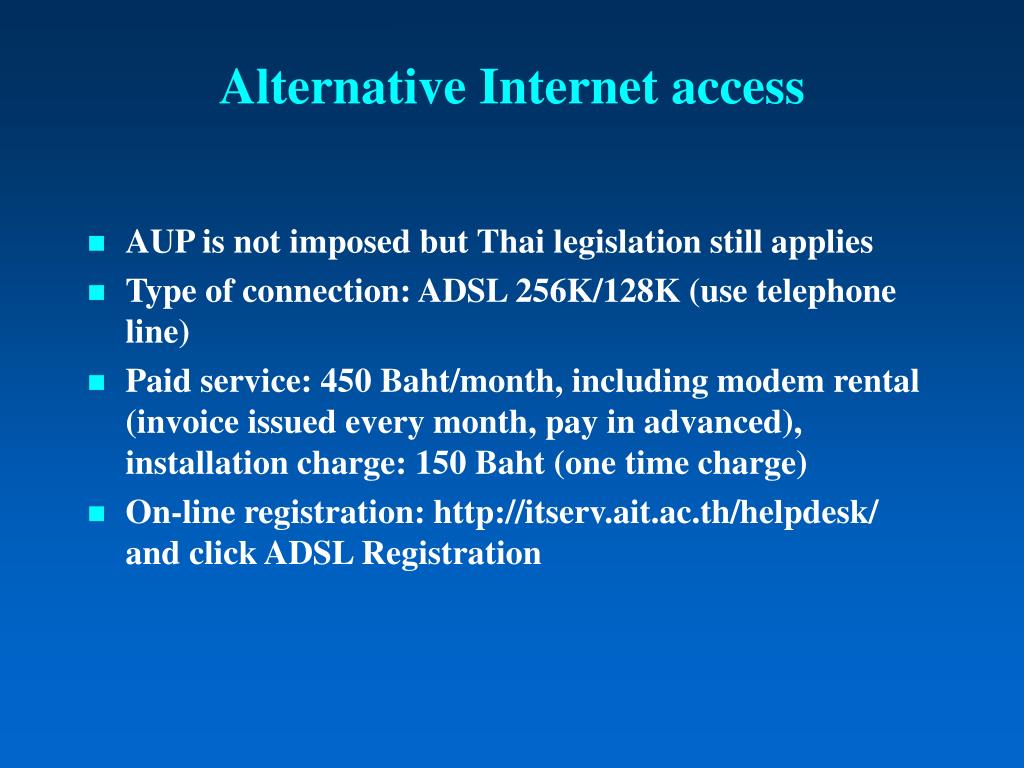 Alternative Internet access

- AUP is not imposed but Thai legislation still applies
- Type of connection: ADSL 256K/128K (use telephone line)
- Paid service: 450 Baht/month, including modem rental (invoice issued every month, pay in advanced), installation charge: 150 Baht (one time charge)
- On-line registration: http://itserv.ait.ac.th/helpdesk/ and click ADSL Registration